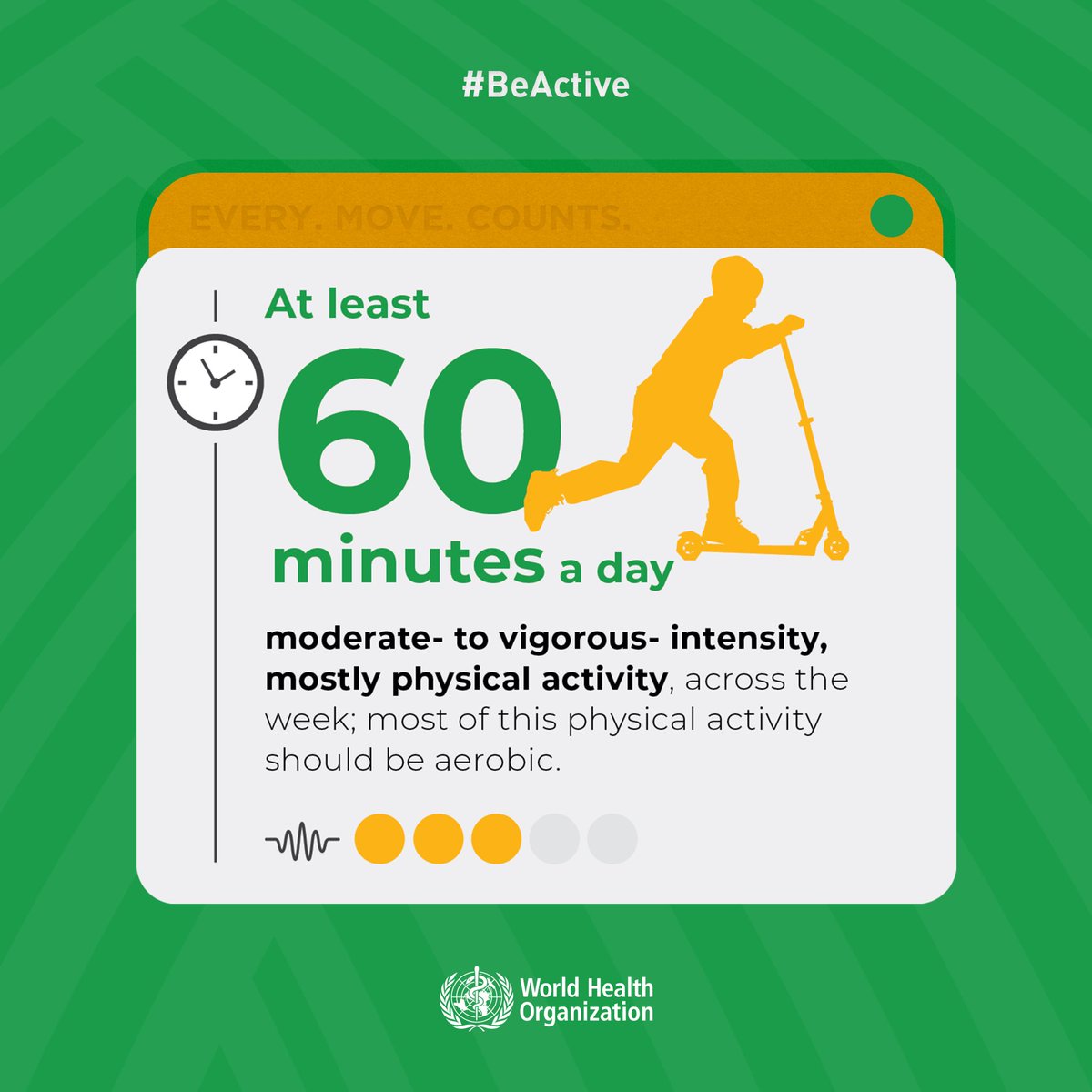 #BeActive

EVERY. MOVE. COUNTS.

At least

60

minutes a day

moderate- to vigorous- intensity, mostly physical activity, across the week; most of this physical activity should be aerobic.

World Health Organization